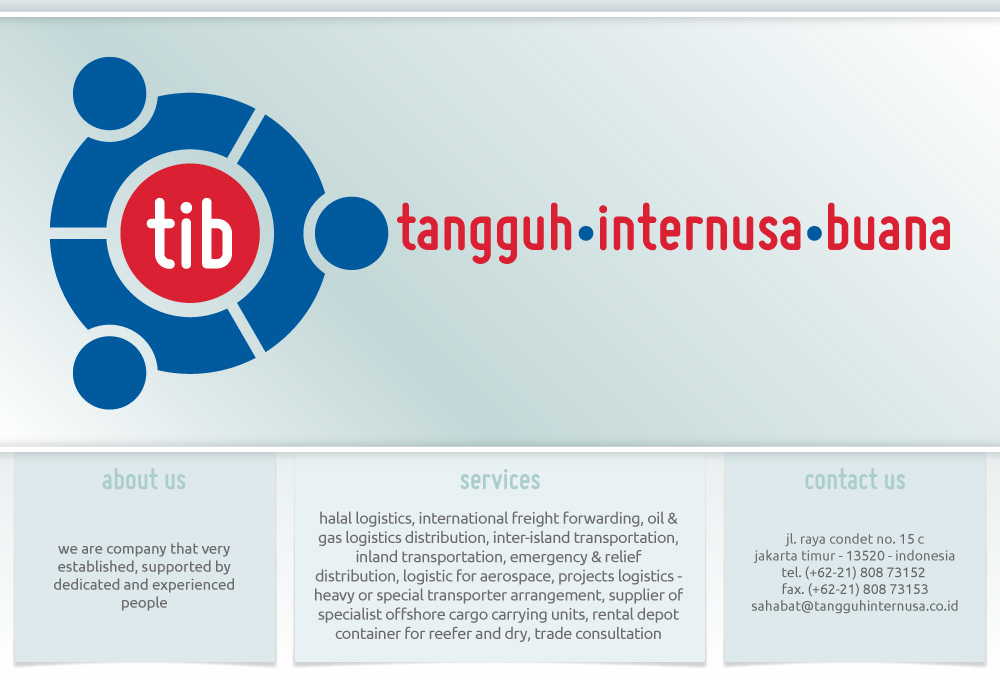 tib

tangguh•internusa•buana

about us

we are company that very established, supported by dedicated and experienced people

services

halal logistics, international freight forwarding, oil & gas logistics distribution, inter-island transportation, inland transportation, emergency & relief distribution, logistic for aerospace, projects logistics - heavy or special transporter arrangement, supplier of specialist offshore cargo carrying units, rental depot container for reefer and dry, trade consultation

contact us

jl. raya condet no. 15 c
jakarta timur - 13520 - indonesia
tel. (+62-21) 808 73152
fax. (+62-21) 808 73153
sahabat@tangguhinternusa.co.id